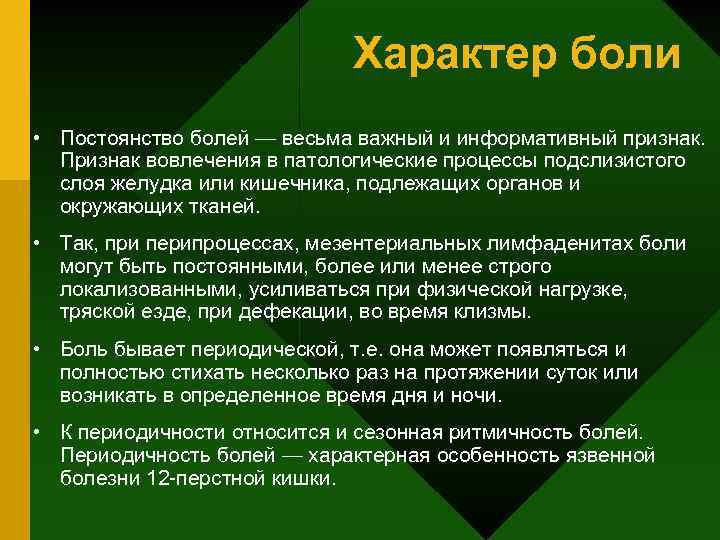 Характер боли

• Постоянство болей — весьма важный и информативный признак. Признак вовлечения в патологические процессы подслизистого слоя желудка или кишечника, подлежащих органов и окружающих тканей.

• Так, при перипроцессах, мезентериальных лимфаденитах боли могут быть постоянными, более или менее строго локализованными, усиливаться при физической нагрузке, тряской езде, при дефекации, во время клизмы.

• Боль бывает периодической, т.е. она может появляться и полностью стихать несколько раз на протяжении суток или возникать в определенное время дня и ночи.

• К периодичности относится и сезонная ритмичность болей. Периодичность болей — характерная особенность язвенной болезни 12-перстной кишки.